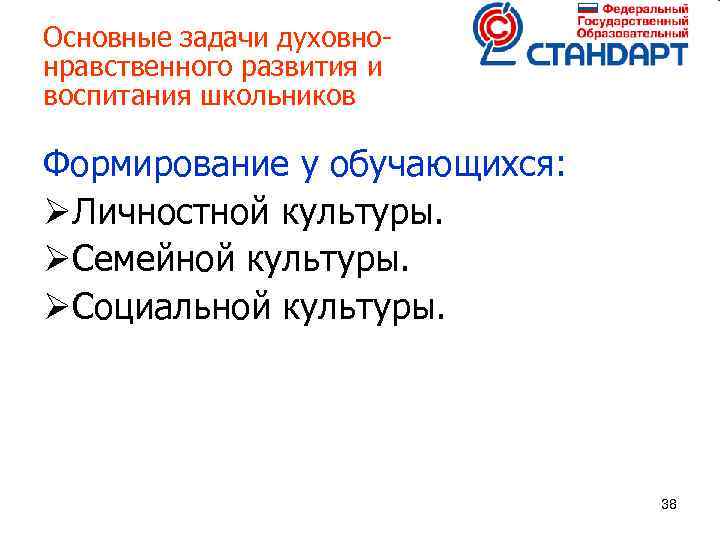 Основные задачи духовно-нравственного развития и воспитания школьников

Федеральный Государственный Образовательный СТАНДАРТ

Формирование у обучающихся:

➢Личностной культуры.

➢Семейной культуры.

➢Социальной культуры.

38